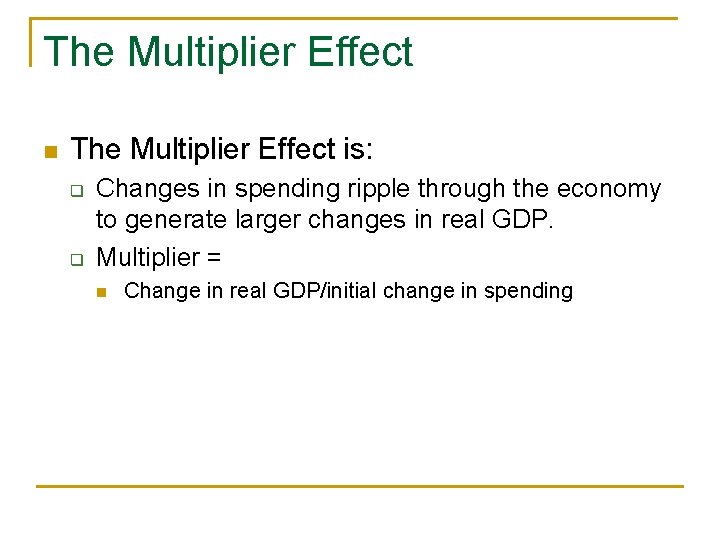 The Multiplier Effect

The Multiplier Effect is:

Changes in spending ripple through the economy to generate larger changes in real GDP.

Multiplier =

Change in real GDP/initial change in spending